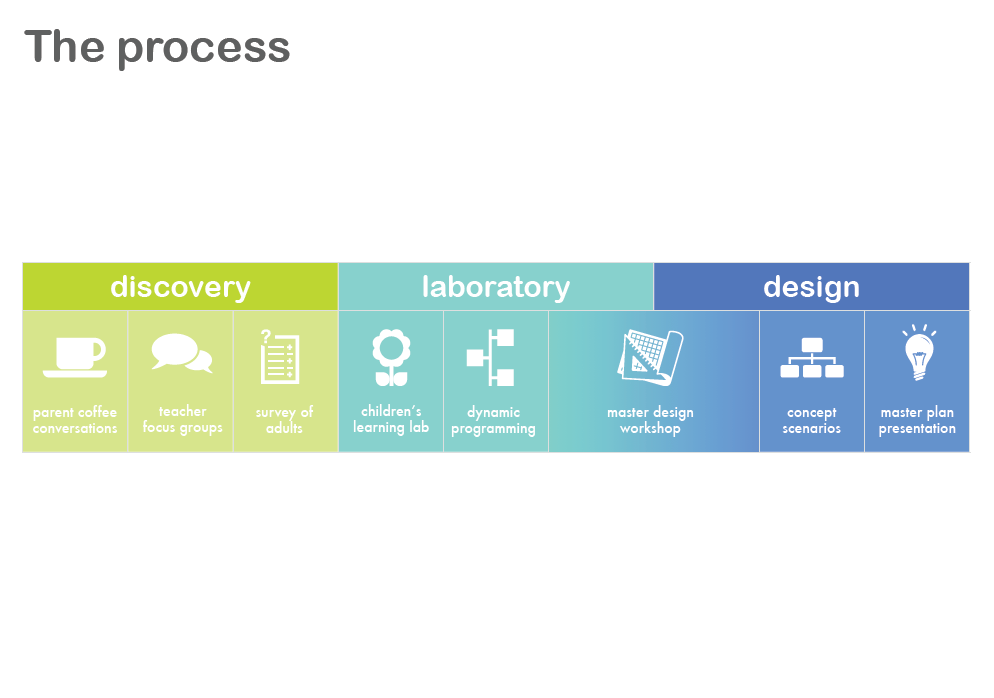 The process

discovery

laboratory

design

parent coffee conversations

teacher focus groups

survey of adults

children's learning lab

dynamic programming

master design workshop

concept scenarios

master plan presentation